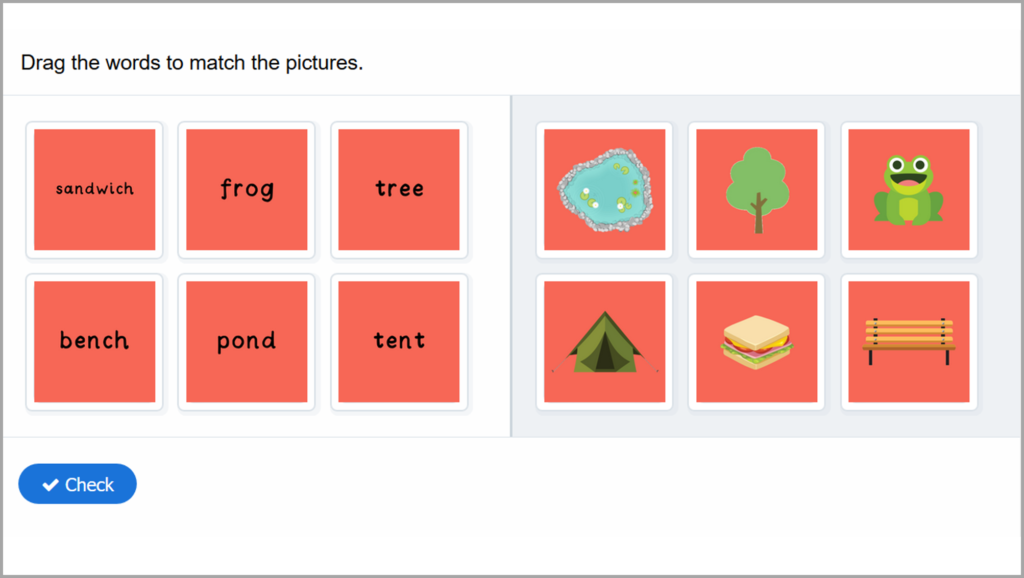 Drag the words to match the pictures.

sandwich
frog
tree
bench
pond
tent

Check